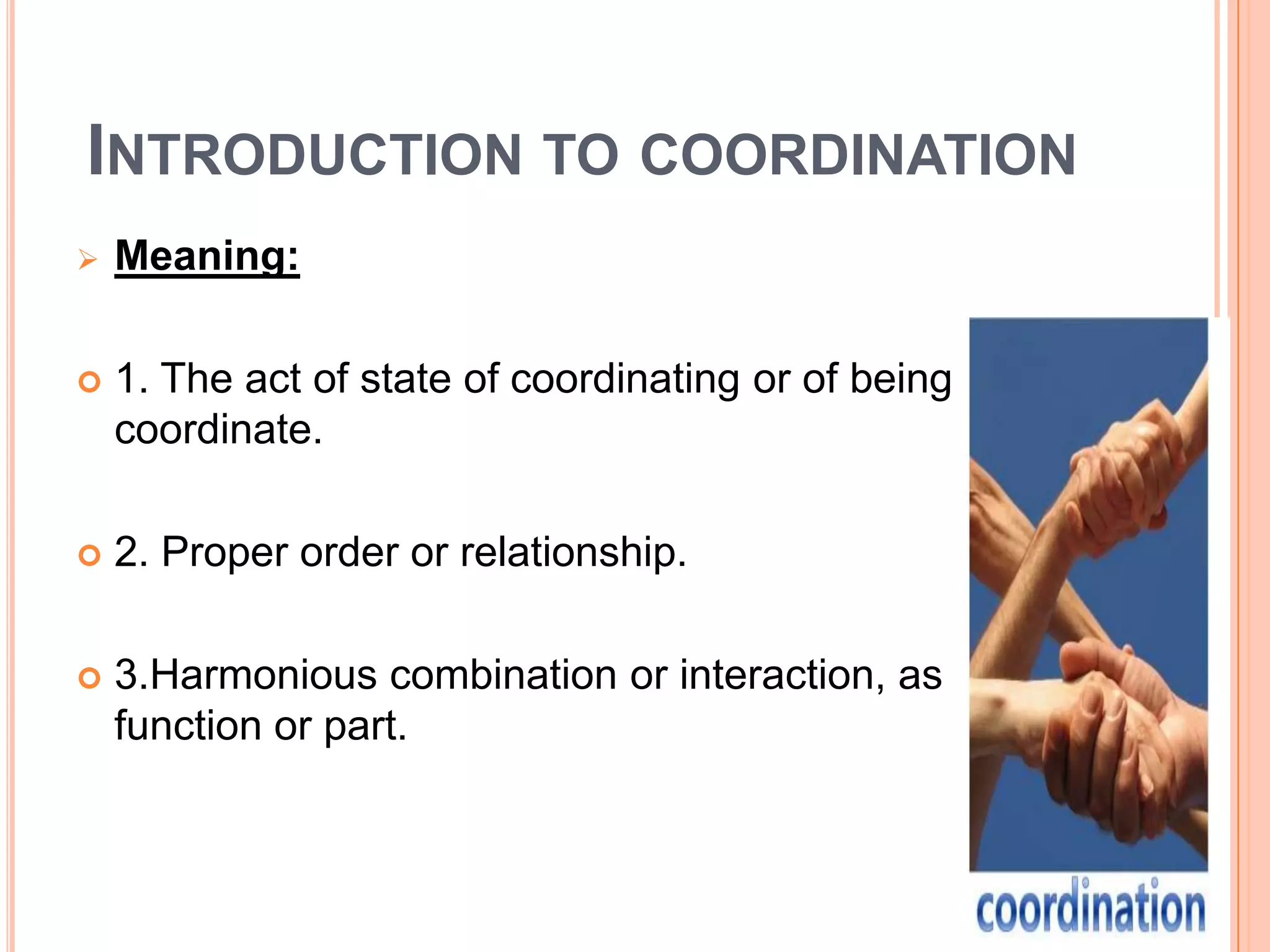 INTRODUCTION TO COORDINATION

Meaning:

1. The act of state of coordinating or of being coordinate.

2. Proper order or relationship.

3.Harmonious combination or interaction, as function or part.

coordination